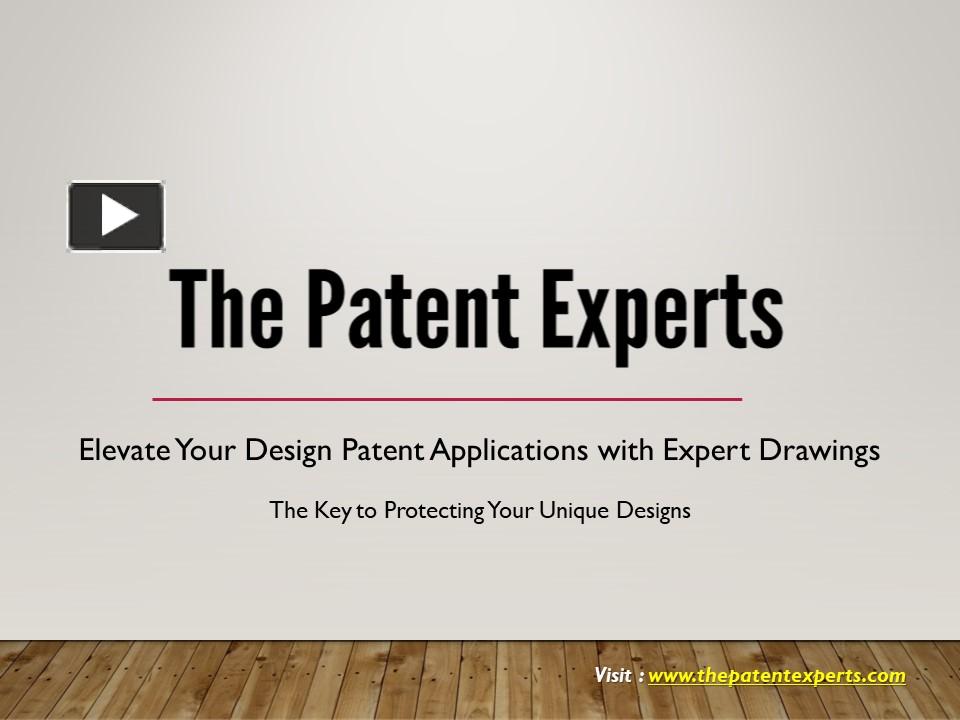 The Patent Experts

Elevate Your Design Patent Applications with Expert Drawings

The Key to Protecting Your Unique Designs

Visit : www.thepatentexperts.com